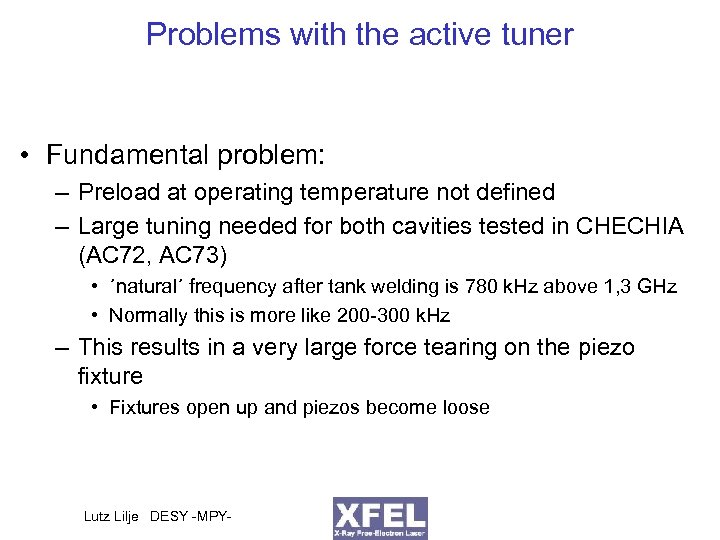 Problems with the active tuner

• Fundamental problem:
– Preload at operating temperature not defined
– Large tuning needed for both cavities tested in CHECHIA (AC72, AC73)
• ´natural´ frequency after tank welding is 780 kHz above 1,3 GHz
• Normally this is more like 200-300 kHz
– This results in a very large force tearing on the piezo fixture
• Fixtures open up and piezos become loose

Lutz Lilje DESY -MPY-

XFEL
X-Ray Free-Electron Laser